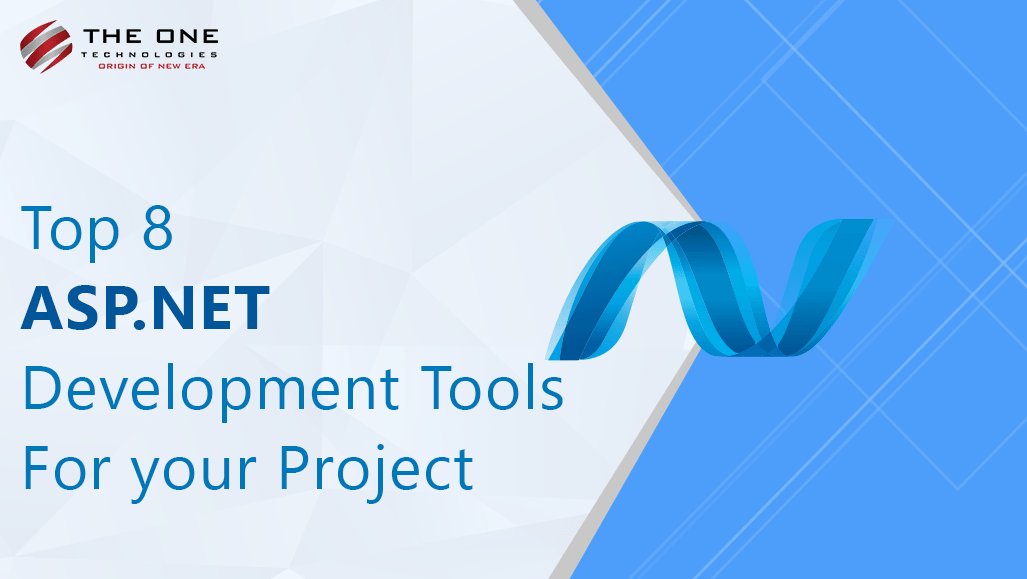 THE ONE
TECHNOLOGIES
ORIGIN OF NEW ERA

Top 8
ASP.NET
Development Tools
For your Project